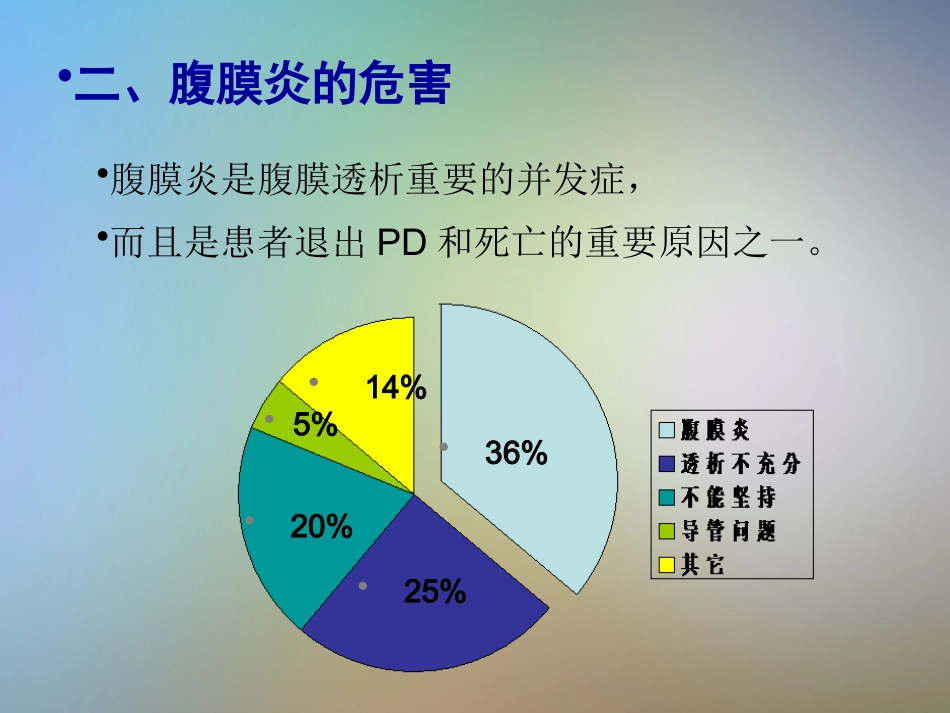 •二、腹膜炎的危害

•腹膜炎是腹膜透析重要的并发症，

•而且是患者退出 PD 和死亡的重要原因之一。

14%
5%
36%
20%
25%

腹膜炎
透析不充分
不能坚持
导管问题
其它